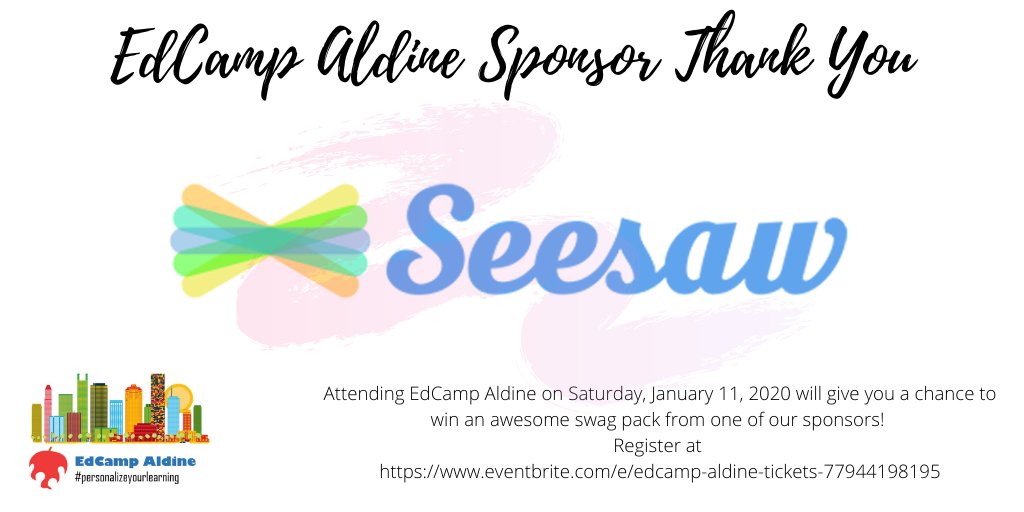 EdCamp Aldine Sponsor Thank You

Seesaw

EdCamp Aldine
#personalizeyourlearning

Attending EdCamp Aldine on Saturday, January 11, 2020 will give you a chance to win an awesome swag pack from one of our sponsors!
Register at
https://www.eventbrite.com/e/edcamp-aldine-tickets-77944198195